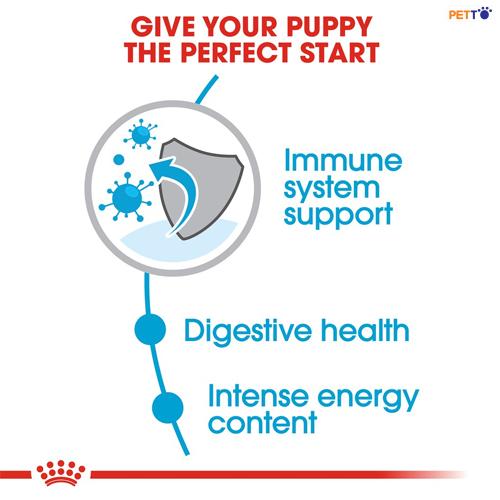 PETTO

GIVE YOUR PUPPY THE PERFECT START

Immune system support

Digestive health

Intense energy content